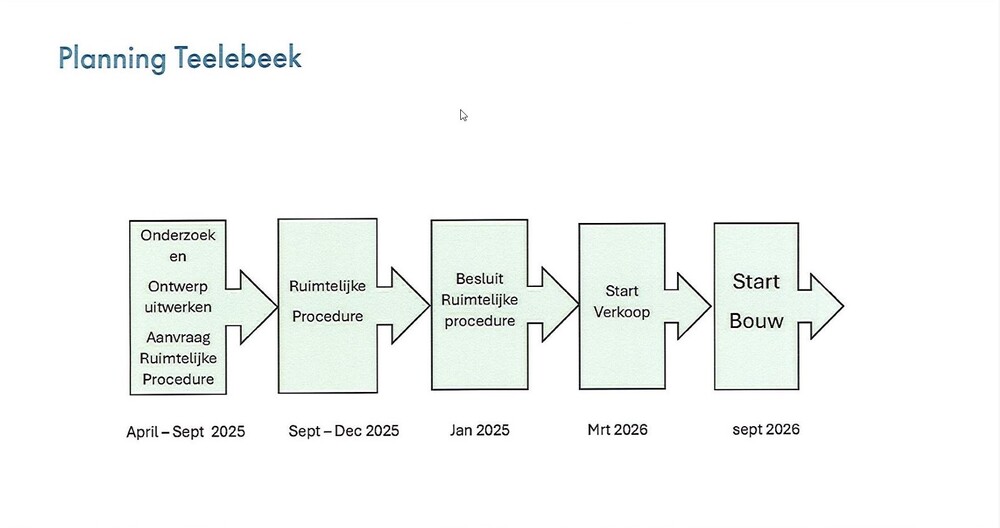 Planning Teelebeek

Onderzoek en Ontwerp uitwerken Aanvraag Ruimtelijke Procedure

Ruimtelijke Procedure

Besluit Ruimtelijke procedure

Start Verkoop

Start Bouw

April – Sept 2025

Sept – Dec 2025

Jan 2025

Mrt 2026

sept 2026